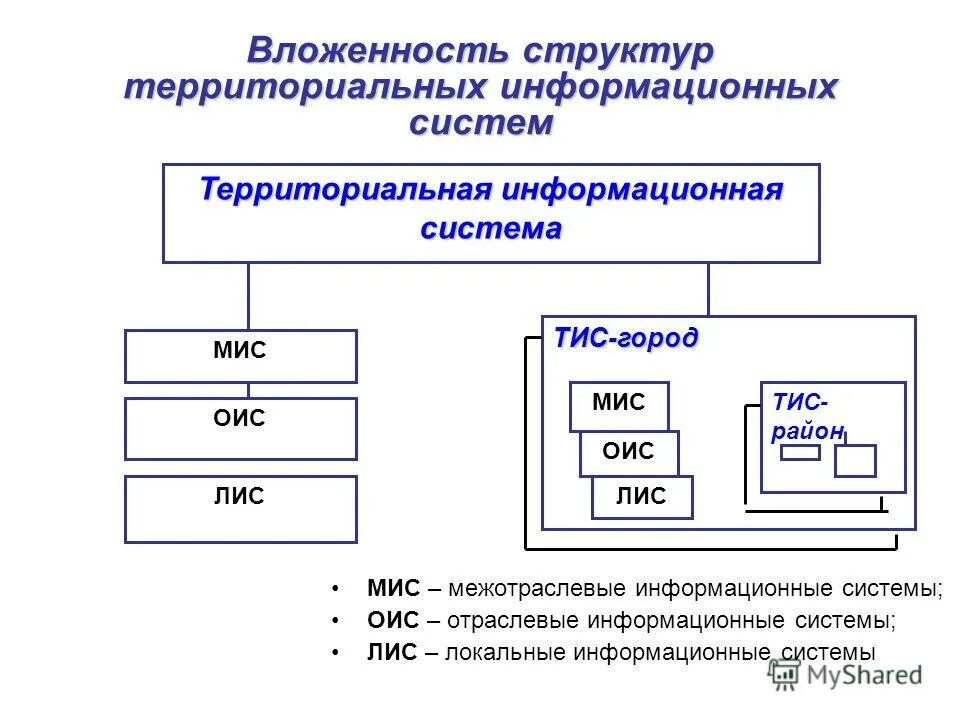 Вложенность структур территориальных информационных систем

Территориальная информационная система

МИС

ОИС

ЛИС

ТИС-город

МИС

ОИС

ЛИС

ТИС-район

• МИС – межотраслевые информационные системы;
• ОИС – отраслевые информационные системы;
• ЛИС – локальные информационные системы

MyShared